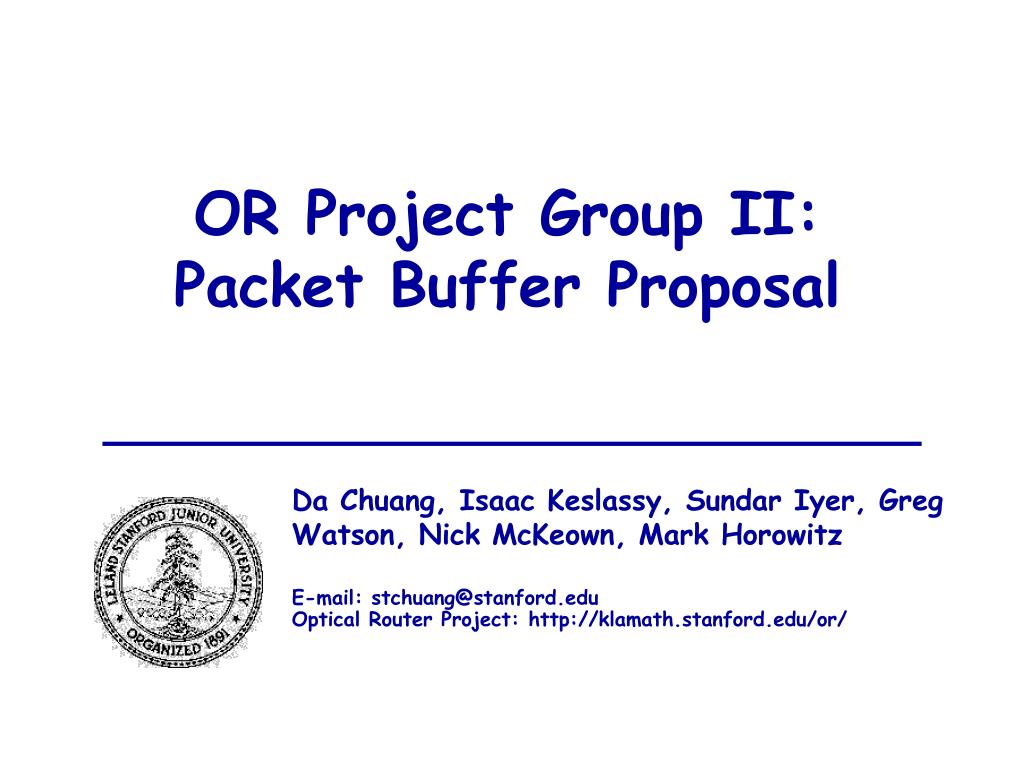 OR Project Group II:
Packet Buffer Proposal

LELAND STANFORD JUNIOR UNIVERSITY
ORGANIZED 1891

Da Chuang, Isaac Keslassy, Sundar Iyer, Greg Watson, Nick McKeown, Mark Horowitz

E-mail: stchuang@stanford.edu
Optical Router Project: http://klamath.stanford.edu/or/